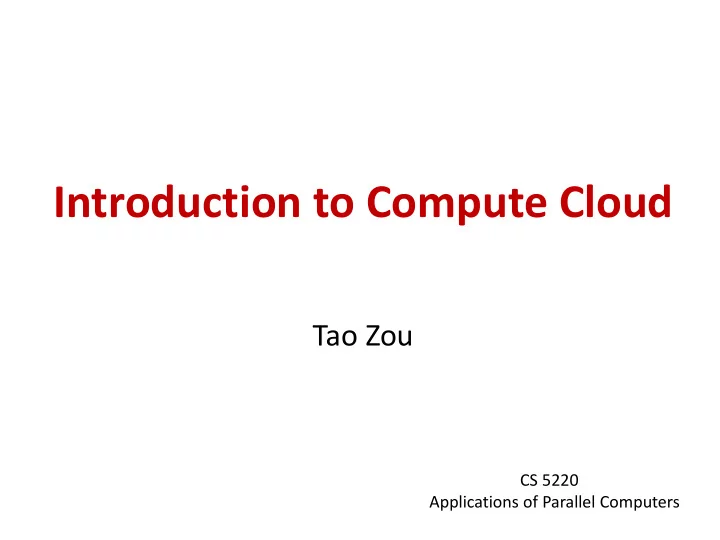 Introduction to Compute Cloud

Tao Zou

CS 5220
Applications of Parallel Computers